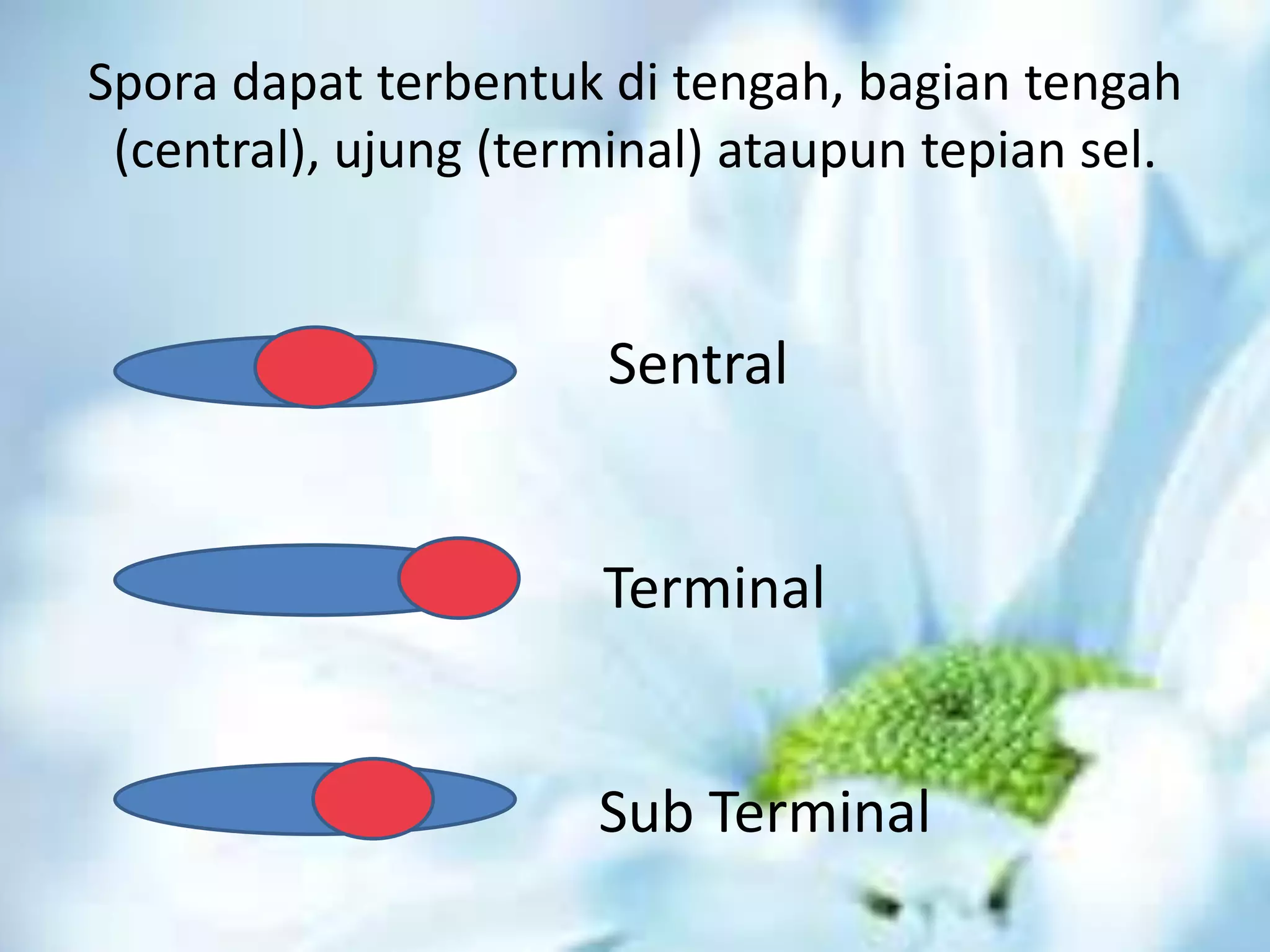 Spora dapat terbentuk di tengah, bagian tengah (central), ujung (terminal) ataupun tepian sel.

Sentral

Terminal

Sub Terminal